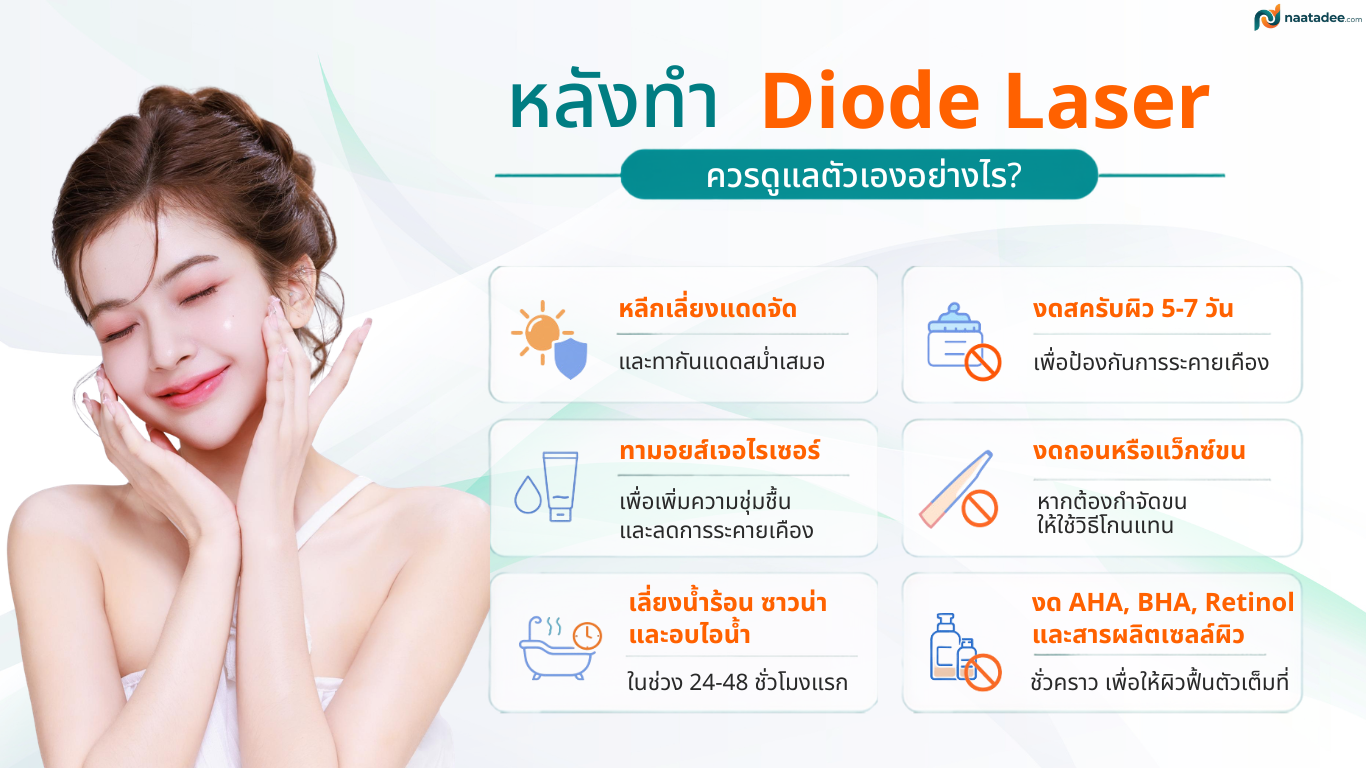 naatadee.com

หลังทำ Diode Laser

ควรดูแลตัวเองอย่างไร?

หลีกเลี่ยงแดดจัด

และทากันแดดสม่ำเสมอ

ทามอยส์เจอไรเซอร์

เพื่อเพิ่มความชุ่มชื้น และลดการระคายเคือง

เลี่ยงน้ำร้อน ซาวน่า และอบไอน้ำ

ในช่วง 24-48 ชั่วโมงแรก

งดสครับผิว 5-7 วัน

เพื่อป้องกันการระคายเคือง

งดถอนหรือแว็กซ์ขน

หากต้องกำจัดขน ให้ใช้วิธีโกนแทน

งด AHA, BHA, Retinol และสารผลิตเซลล์ผิว

ชั่วคราว เพื่อให้ผิวฟื้นตัวเต็มที่